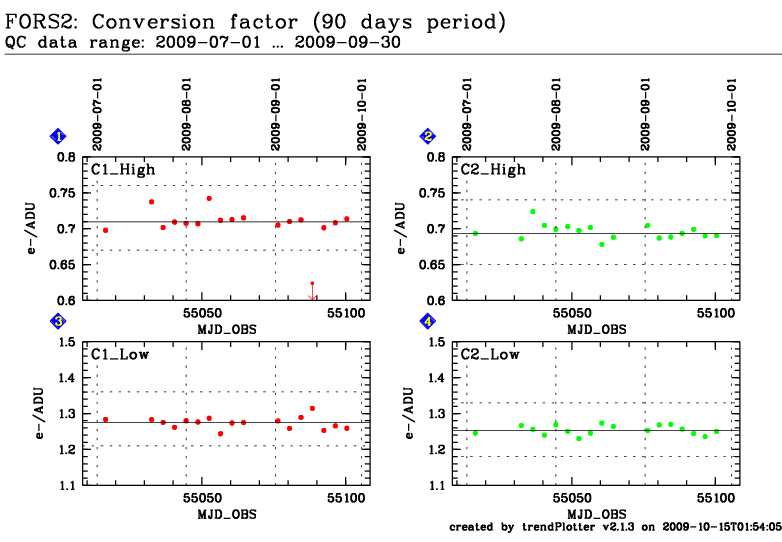 FORS2: Conversion factor (90 days period)
QC data range: 2009-07-01 ... 2009-09-30

1
2009-07-01
2009-08-01
2009-09-01
2009-10-01
C1_High
e-/ADU
0.8
0.75
0.7
0.65
0.6
55050
55100
MJD_OBS

2
2009-07-01
2009-08-01
2009-09-01
2009-10-01
C2_High
e-/ADU
0.8
0.75
0.7
0.65
0.6
55050
55100
MJD_OBS

3
C1_Low
e-/ADU
1.5
1.4
1.3
1.2
1.1
55050
55100
MJD_OBS

4
C2_Low
e-/ADU
1.5
1.4
1.3
1.2
1.1
55050
55100
MJD_OBS

created by trendPlotter v2.1.3 on 2009-10-15T01:54:05